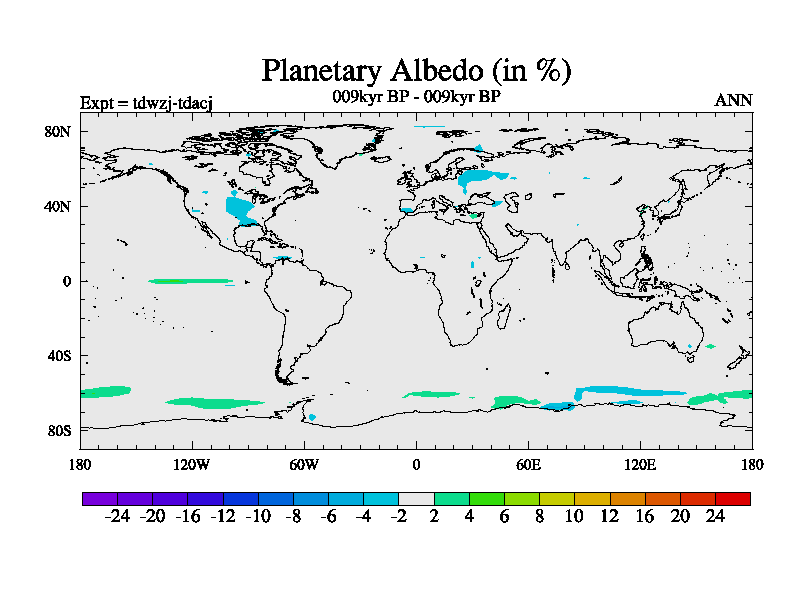 Planetary Albedo (in %)

Expt = tdwzj-tdacj

009kyr BP - 009kyr BP

ANN

80N

40N

0

40S

80S

180

120W

60W

0

60E

120E

180

-24 -20 -16 -12 -10 -8 -6 -4 -2 2 4 6 8 10 12 16 20 24